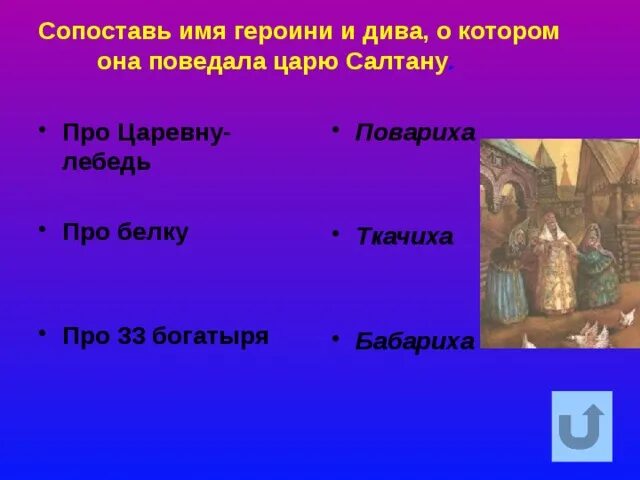 Сопоставь имя героини и дива, о котором она поведала царю Салтану.

• Про Царевну-лебедь

• Про белку

• Про 33 богатыря

• Повариха

• Ткачиха

• Бабариха